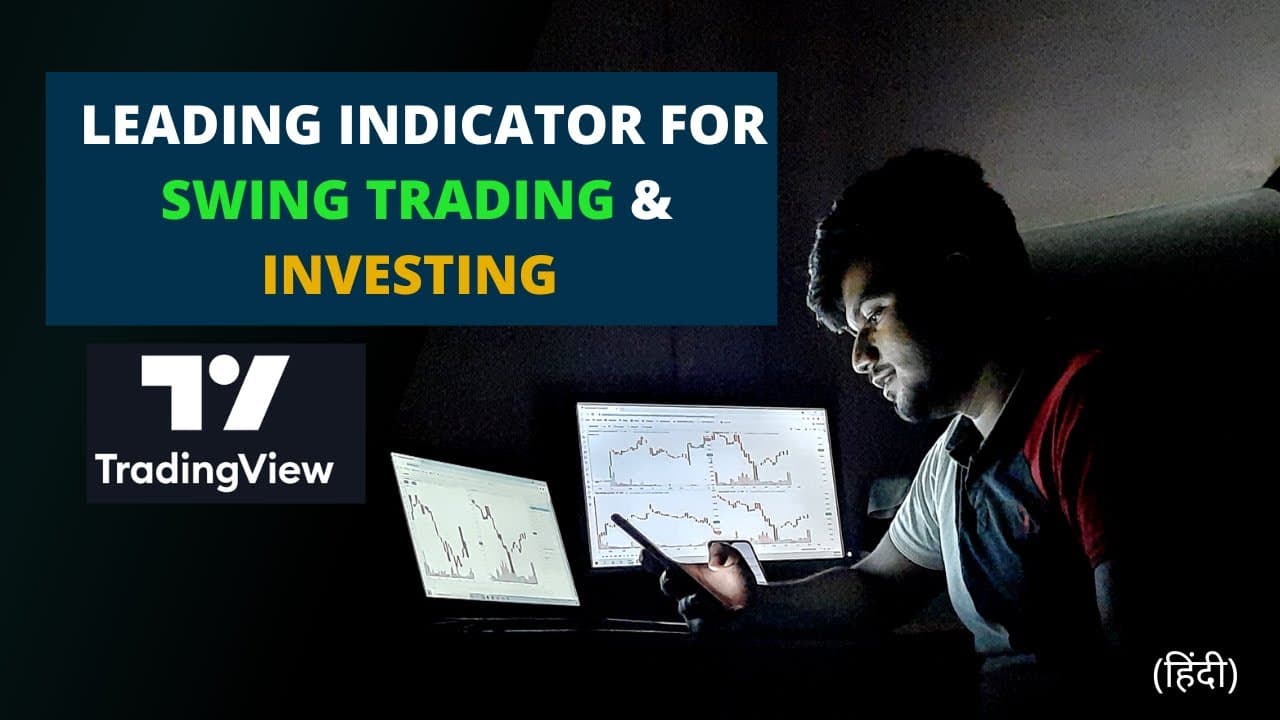 LEADING INDICATOR FOR SWING TRADING & INVESTING

TradingView

(हिंदी)